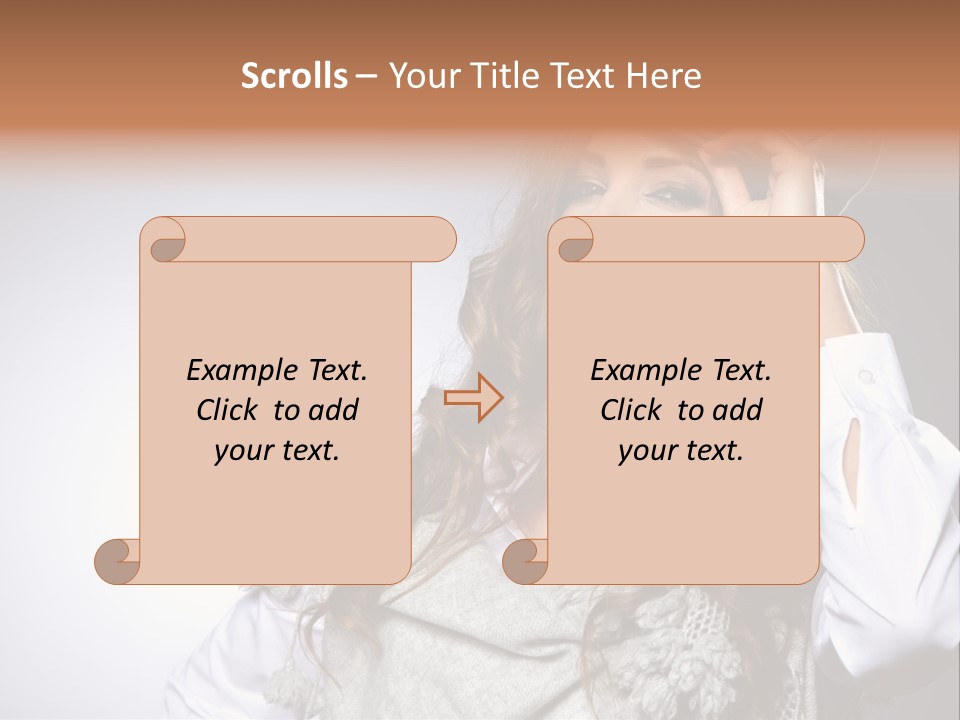 Scrolls – Your Title Text Here

Example Text. Click to add your text.

Example Text. Click to add your text.